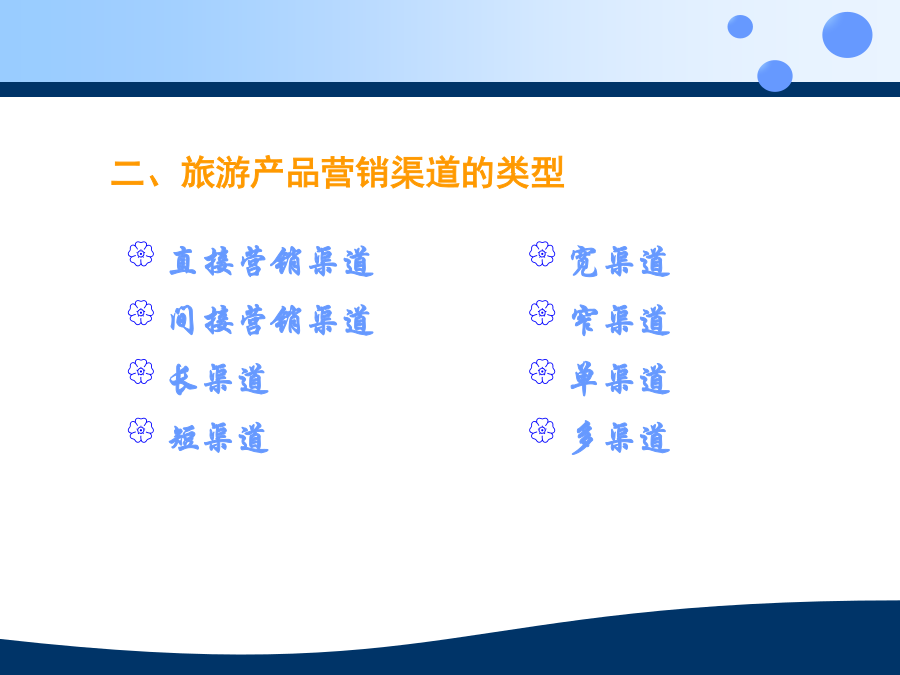 二、旅游产品营销渠道的类型

直接营销渠道

间接营销渠道

长渠道

短渠道

宽渠道

窄渠道

单渠道

多渠道